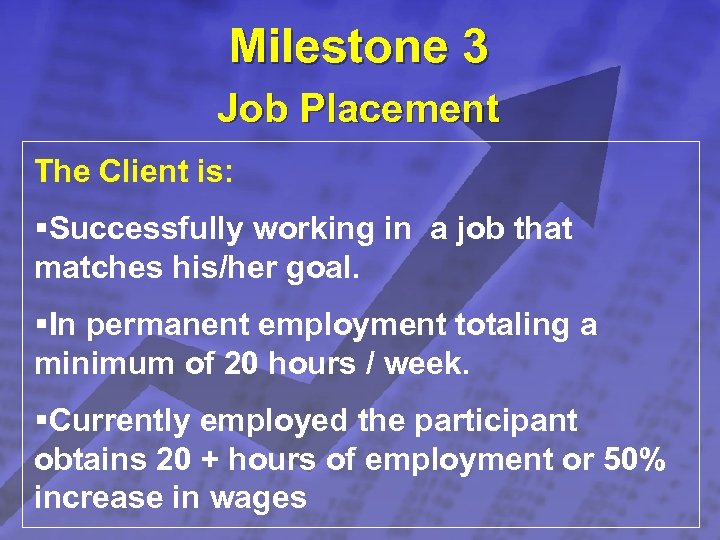 Milestone 3
Job Placement

The Client is:

▪Successfully working in a job that matches his/her goal.

▪In permanent employment totaling a minimum of 20 hours / week.

▪Currently employed the participant obtains 20 + hours of employment or 50% increase in wages